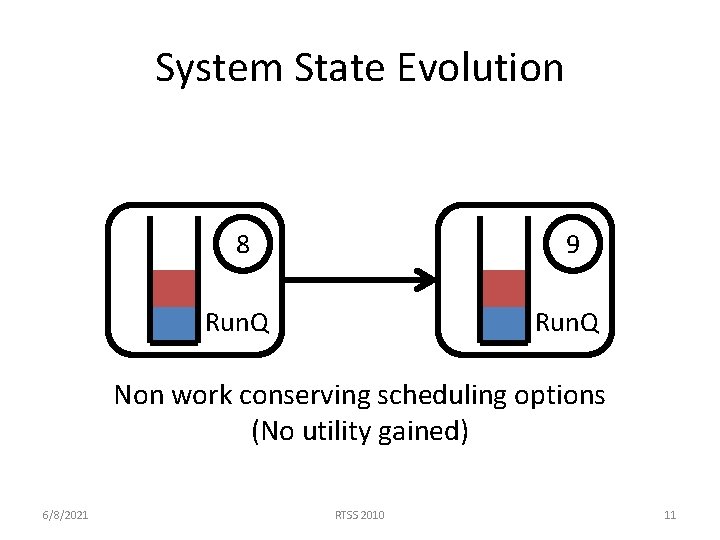 System State Evolution

8

RunQ

9

RunQ

Non work conserving scheduling options
(No utility gained)

6/8/2021

RTSS 2010

11